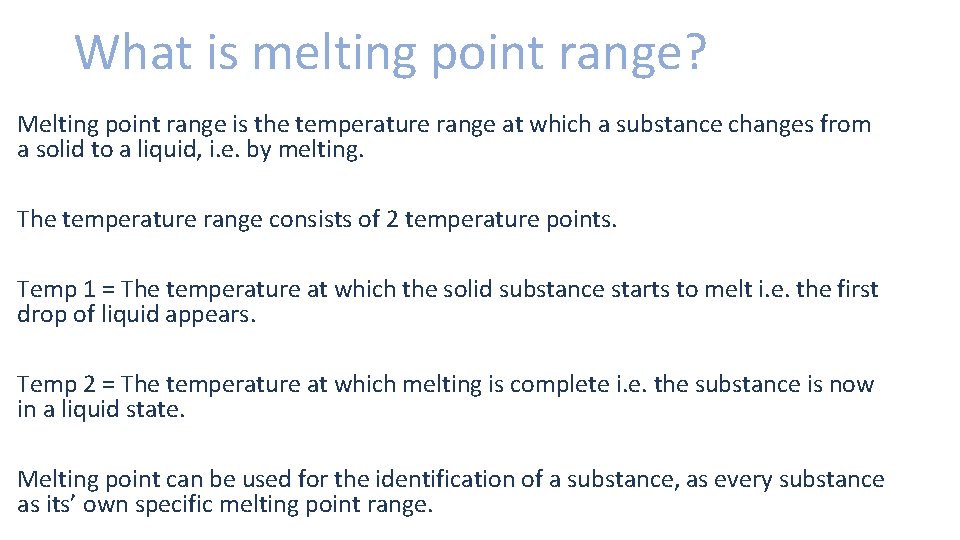 What is melting point range?

Melting point range is the temperature range at which a substance changes from a solid to a liquid, i.e. by melting.

The temperature range consists of 2 temperature points.

Temp 1 = The temperature at which the solid substance starts to melt i.e. the first drop of liquid appears.

Temp 2 = The temperature at which melting is complete i.e. the substance is now in a liquid state.

Melting point can be used for the identification of a substance, as every substance as its' own specific melting point range.